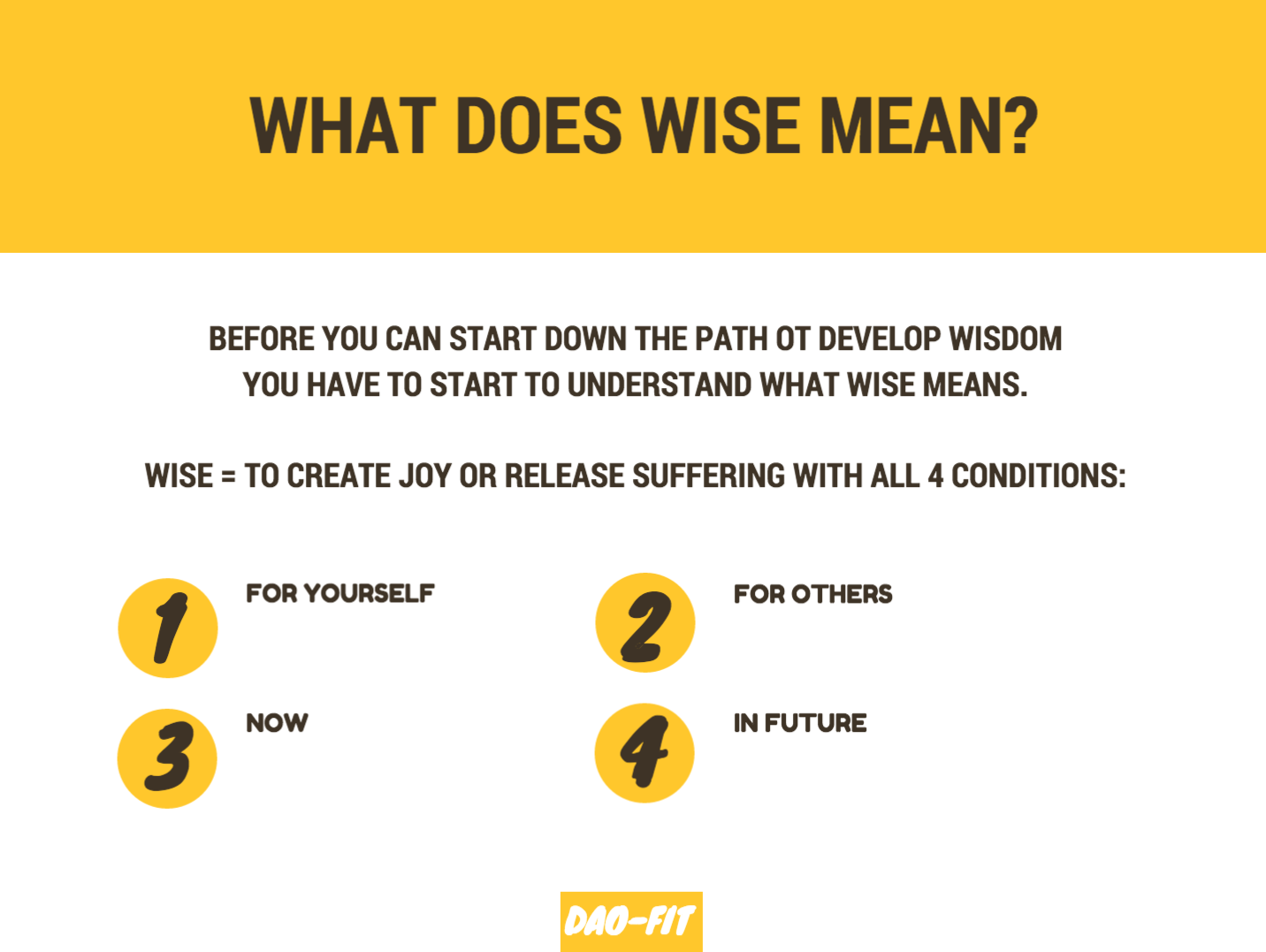 WHAT DOES WISE MEAN?

BEFORE YOU CAN START DOWN THE PATH OT DEVELOP WISDOM YOU HAVE TO START TO UNDERSTAND WHAT WISE MEANS.

WISE = TO CREATE JOY OR RELEASE SUFFERING WITH ALL 4 CONDITIONS:

1 FOR YOURSELF

2 FOR OTHERS

3 NOW

4 IN FUTURE

DAO-FIT